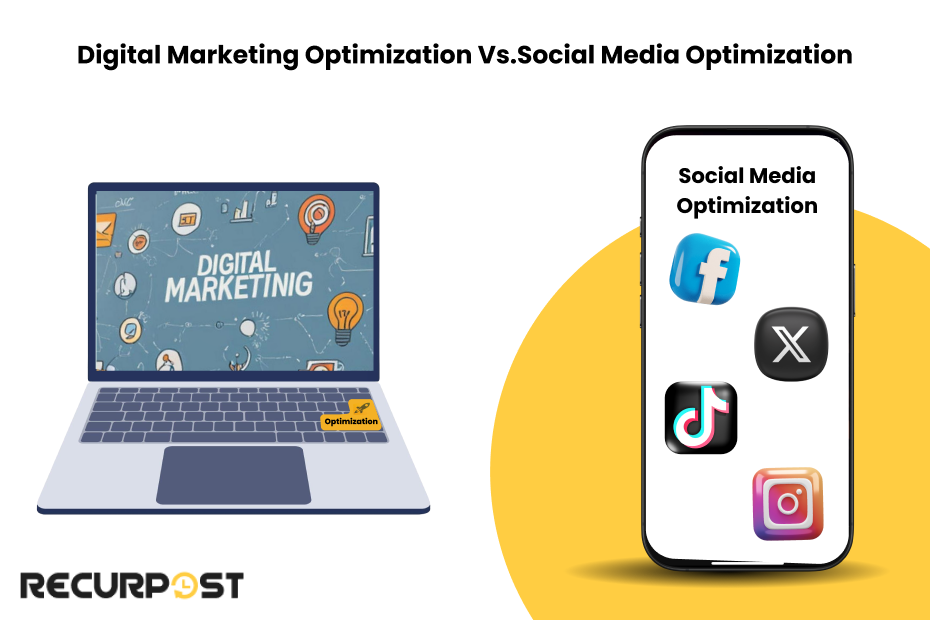 Digital Marketing Optimization Vs.Social Media Optimization

DIGITAL MARKETINIG

Optimization

Social Media Optimization

RECURPOST